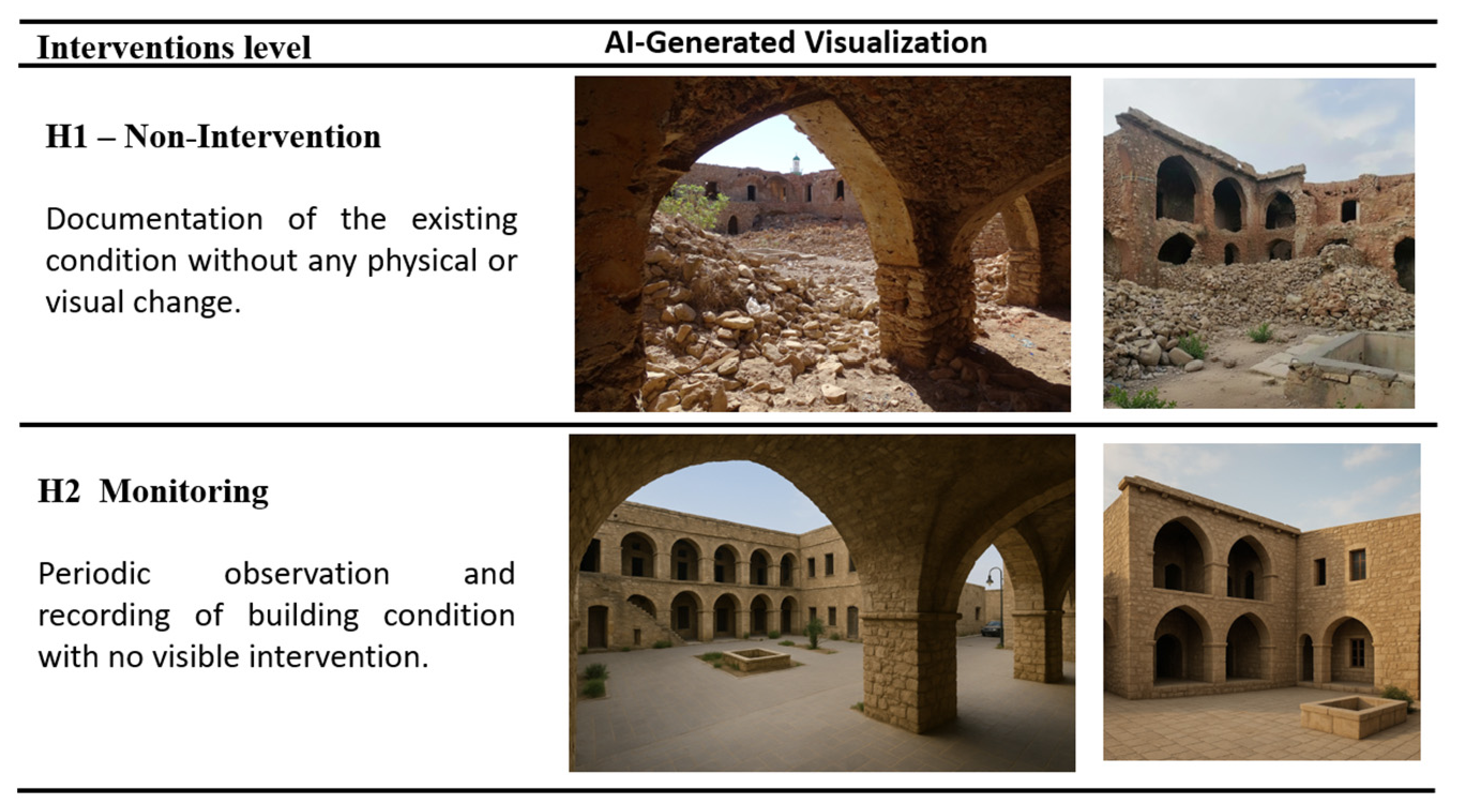 | Interventions level | AI-Generated Visualization |
|---|---|
| H1 – Non-Intervention Documentation of the existing condition without any physical or visual change. | |
| H2 Monitoring Periodic observation and recording of building condition with no visible intervention. | |